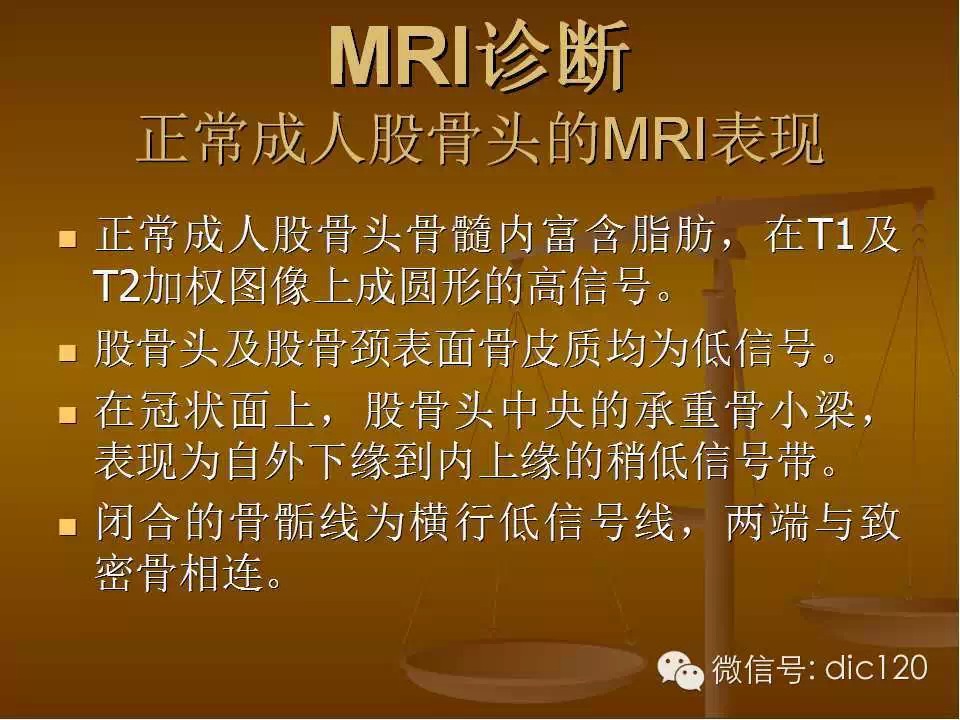 MRI诊断
正常成人股骨头的MRI表现

- 正常成人股骨头骨髓内富含脂肪，在T1及T2加权图像上成圆形的高信号。
- 股骨头及股骨颈表面骨皮质均为低信号。
- 在冠状面上，股骨头中央的承重骨小梁，表现为自外下缘到内上缘的稍低信号带。
- 闭合的骨骺线为横行低信号线，两端与致密骨相连。

微信号: dic120